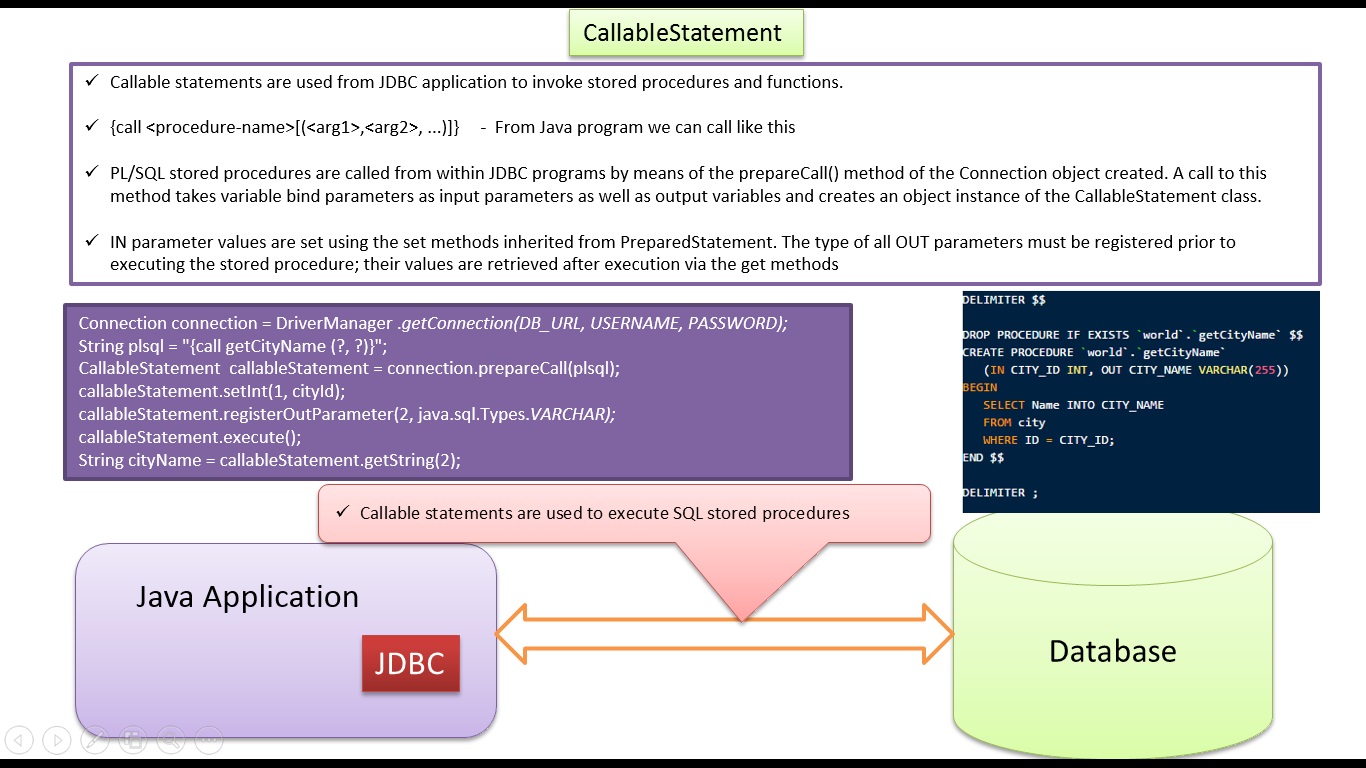 CallableStatement

✓ Callable statements are used from JDBC application to invoke stored procedures and functions.

✓ {call <procedure-name>[(<arg1>,<arg2>, ...)]} - From Java program we can call like this

✓ PL/SQL stored procedures are called from within JDBC programs by means of the prepareCall() method of the Connection object created. A call to this method takes variable bind parameters as input parameters as well as output variables and creates an object instance of the CallableStatement class.

✓ IN parameter values are set using the set methods inherited from PreparedStatement. The type of all OUT parameters must be registered prior to executing the stored procedure; their values are retrieved after execution via the get methods

Connection connection = DriverManager .getConnection(DB_URL, USERNAME, PASSWORD);
String plsql = "{call getCityName (?, ?)}";
CallableStatement callableStatement = connection.prepareCall(plsql);
callableStatement.setInt(1, cityId);
callableStatement.registerOutParameter(2, java.sql.Types.VARCHAR);
callableStatement.execute();
String cityName = callableStatement.getString(2);

DELIMITER $$

DROP PROCEDURE IF EXISTS `world`.`getCityName` $$
CREATE PROCEDURE `world`.`getCityName`
(IN CITY_ID INT, OUT CITY_NAME VARCHAR(255))
BEGIN
SELECT Name INTO CITY_NAME
FROM city
WHERE ID = CITY_ID;
END $$

DELIMITER ;

✓ Callable statements are used to execute SQL stored procedures

Java Application

JDBC

Database